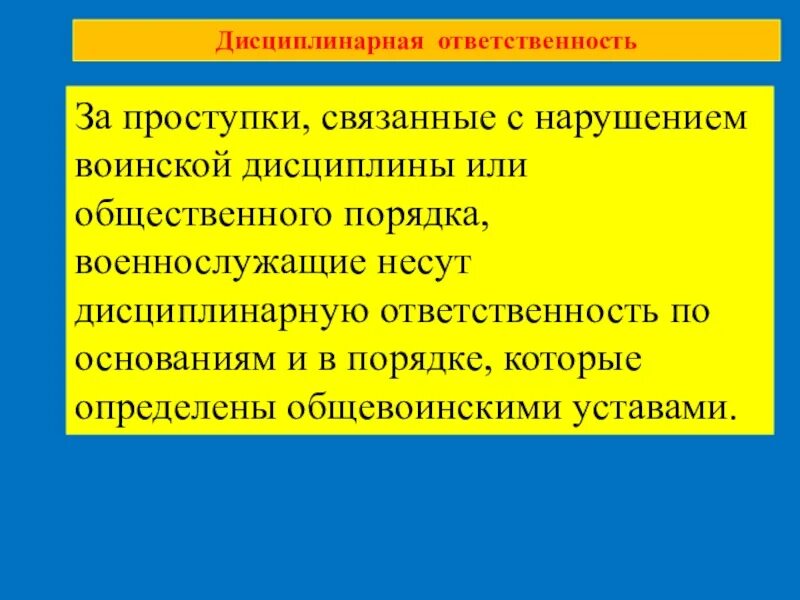 Дисциплинарная ответственность

За проступки, связанные с нарушением воинской дисциплины или общественного порядка, военнослужащие несут дисциплинарную ответственность по основаниям и в порядке, которые определены общевоинскими уставами.